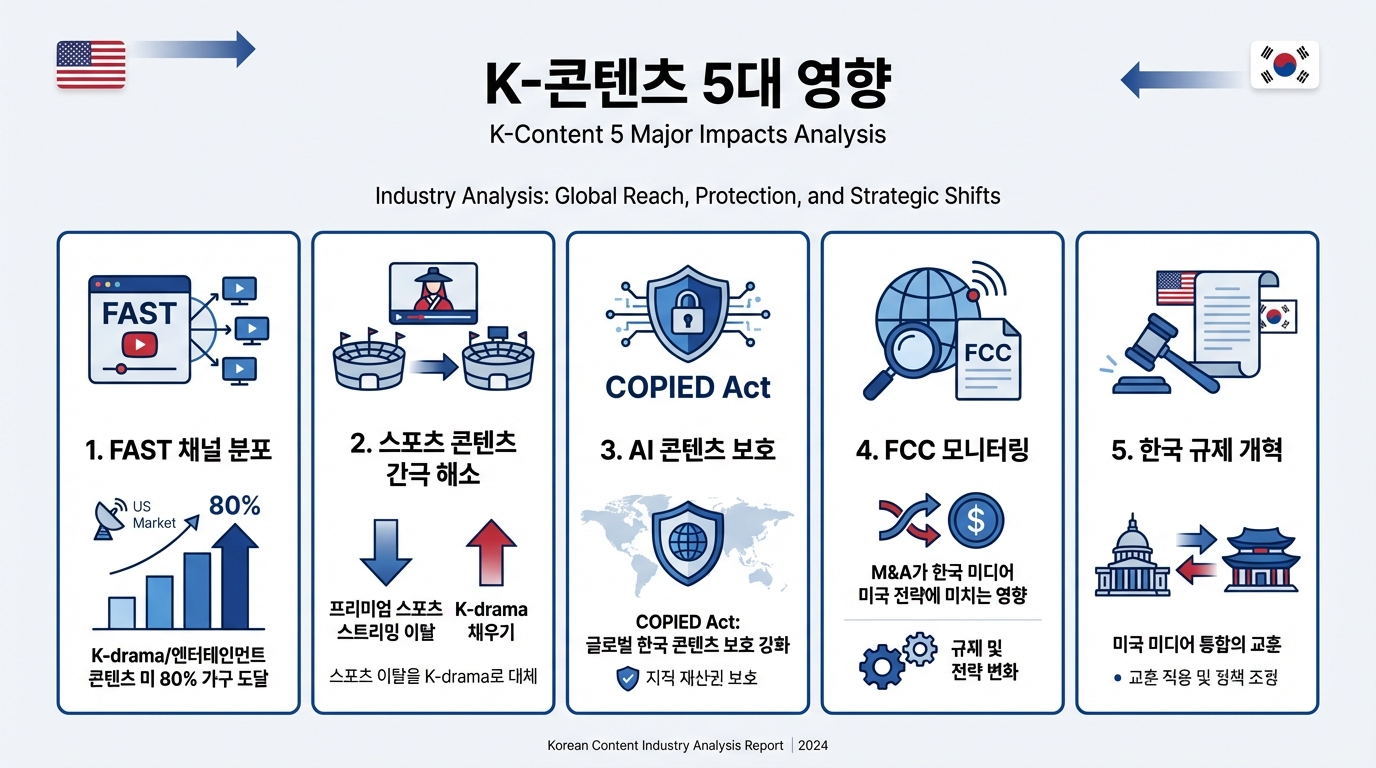 K-콘텐츠 5대 영향
K-Content 5 Major Impacts Analysis

Industry Analysis: Global Reach, Protection, and Strategic Shifts

FAST

1. FAST 채널 분포

US Market
80%

K-drama/엔터테인먼트 콘텐츠 미 80% 가구 도달

2. 스포츠 콘텐츠 간극 해소

프리미엄 스포츠 스트리밍 이탈

K-drama 채우기

스포츠 이탈을 K-drama로 대체

COPIED Act

3. AI 콘텐츠 보호

COPIED Act: 글로벌 한국 콘텐츠 보호 강화

지적 재산권 보호

FCC

4. FCC 모니터링

M&A가 한국 미디어 미국 전략에 미치는 영향

규제 및 전략 변화

5. 한국 규제 개혁

미국 미디어 통합의 교훈

• 교훈 적용 및 정책 조정

Korean Content Industry Analysis Report | 2024